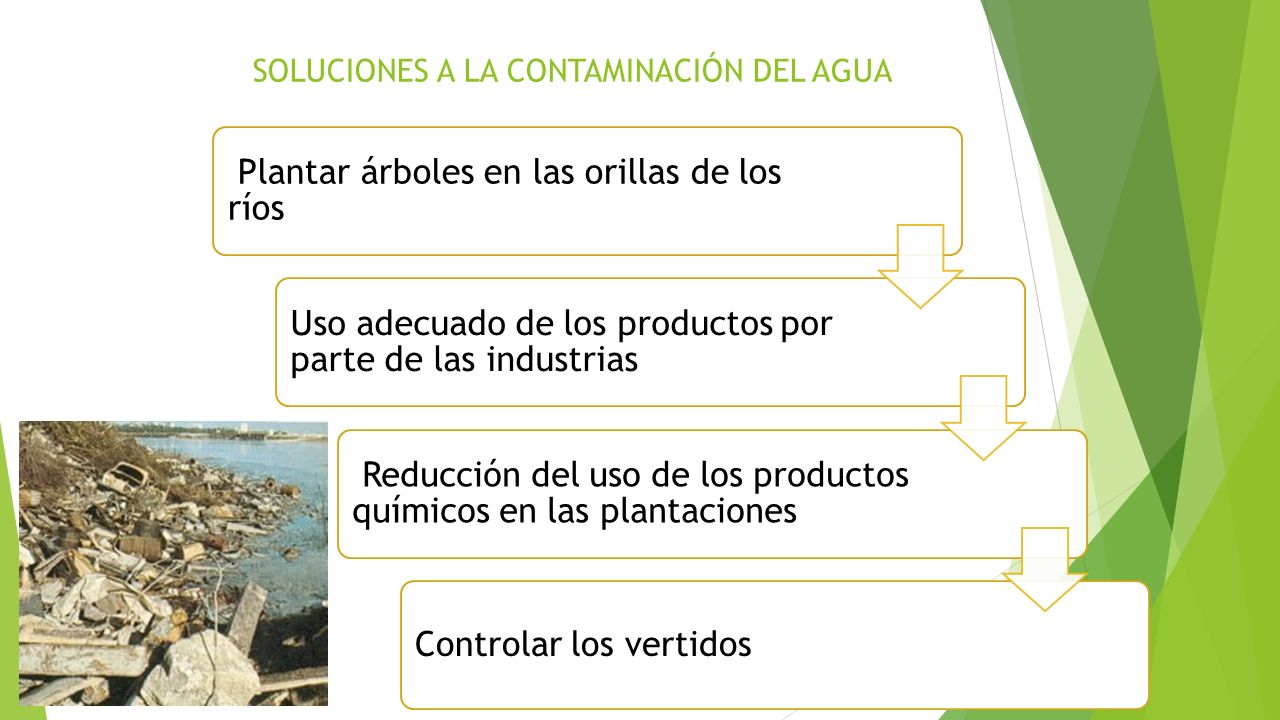 SOLUCIONES A LA CONTAMINACIÓN DEL AGUA

Plantar árboles en las orillas de los ríos

Uso adecuado de los productos por parte de las industrias

Reducción del uso de los productos químicos en las plantaciones

Controlar los vertidos